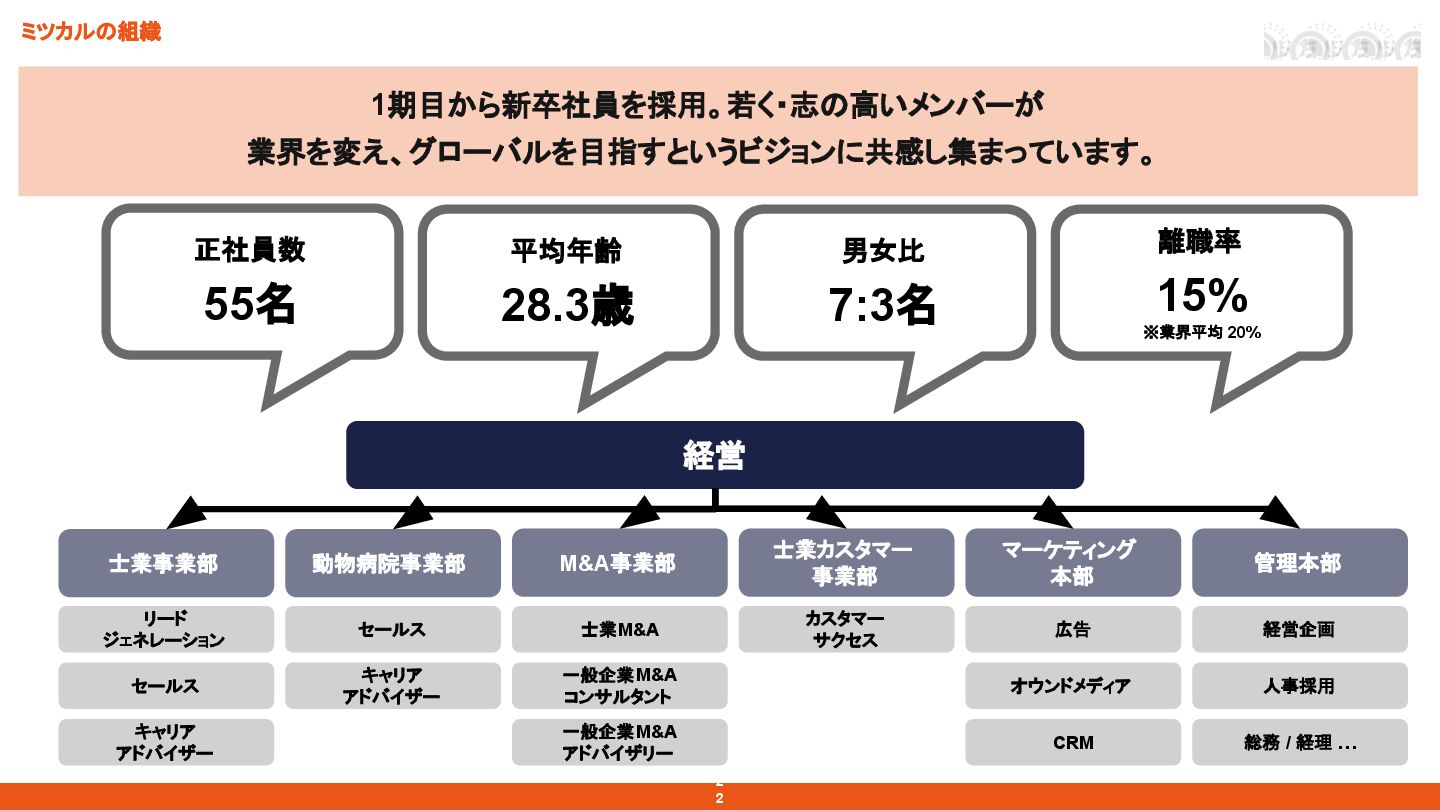 ミツカルの組織

1期目から新卒社員を採用。若く･志の高いメンバーが
業界を変え、グローバルを目指すというビジョンに共感し集まっています。

正社員数
55名

平均年齢
28.3歳

男女比
7:3名

離職率
15%
※業界平均 20%

経営

士業事業部
リード
ジェネレーション
セールス
キャリア
アドバイザー

動物病院事業部
セールス
キャリア
アドバイザー

M&A事業部
士業M&A
一般企業M&A
コンサルタント
一般企業M&A
アドバイザリー

士業カスタマー
事業部
カスタマー
サクセス

マーケティング
本部
広告
オウンドメディア
CRM

管理本部
経営企画
人事採用
総務 / 経理 …

2
2